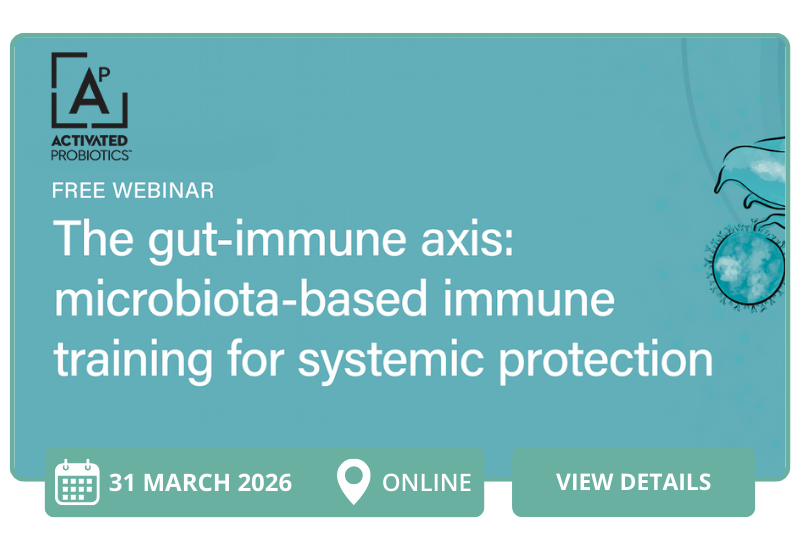 AP
ACTIVATED
PROBIOTICS™

FREE WEBINAR

The gut-immune axis: microbiota-based immune training for systemic protection

31 MARCH 2026

ONLINE

VIEW DETAILS